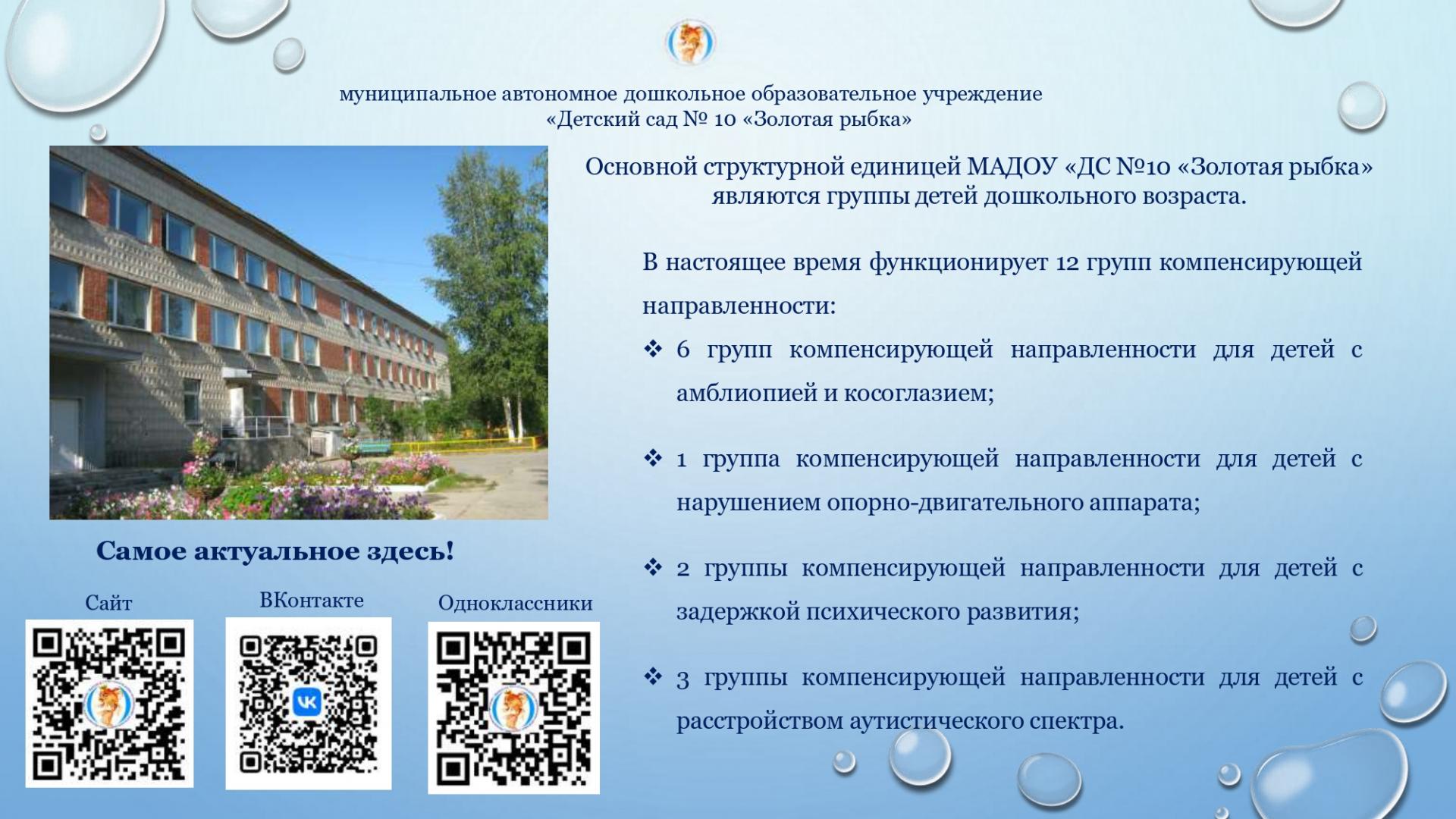 муниципальное автономное дошкольное образовательное учреждение
«Детский сад № 10 «Золотая рыбка»

Основной структурной единицей МАДОУ «ДС №10 «Золотая рыбка» являются группы детей дошкольного возраста.

В настоящее время функционирует 12 групп компенсирующей направленности:

❖ 6 групп компенсирующей направленности для детей с амблиопией и косоглазием;

❖ 1 группа компенсирующей направленности для детей с нарушением опорно-двигательного аппарата;

❖ 2 группы компенсирующей направленности для детей с задержкой психического развития;

❖ 3 группы компенсирующей направленности для детей с расстройством аутистического спектра.

Самое актуальное здесь!

Сайт

ВКонтакте

Одноклассники